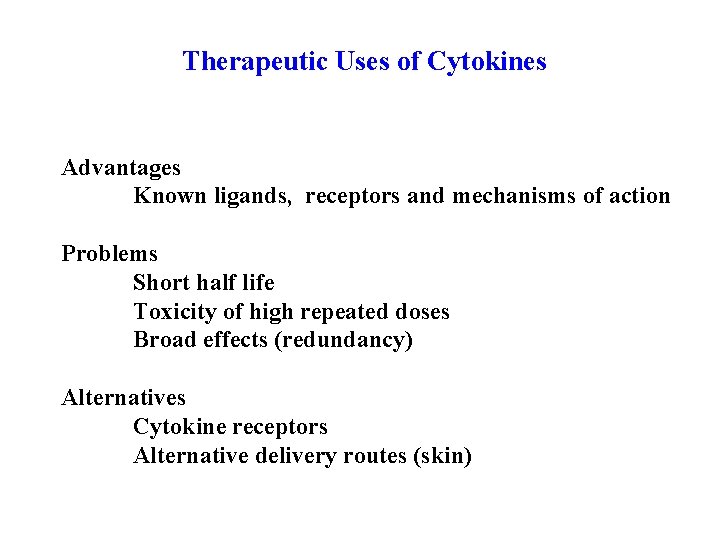 Therapeutic Uses of Cytokines

Advantages
Known ligands, receptors and mechanisms of action

Problems
Short half life
Toxicity of high repeated doses
Broad effects (redundancy)

Alternatives
Cytokine receptors
Alternative delivery routes (skin)